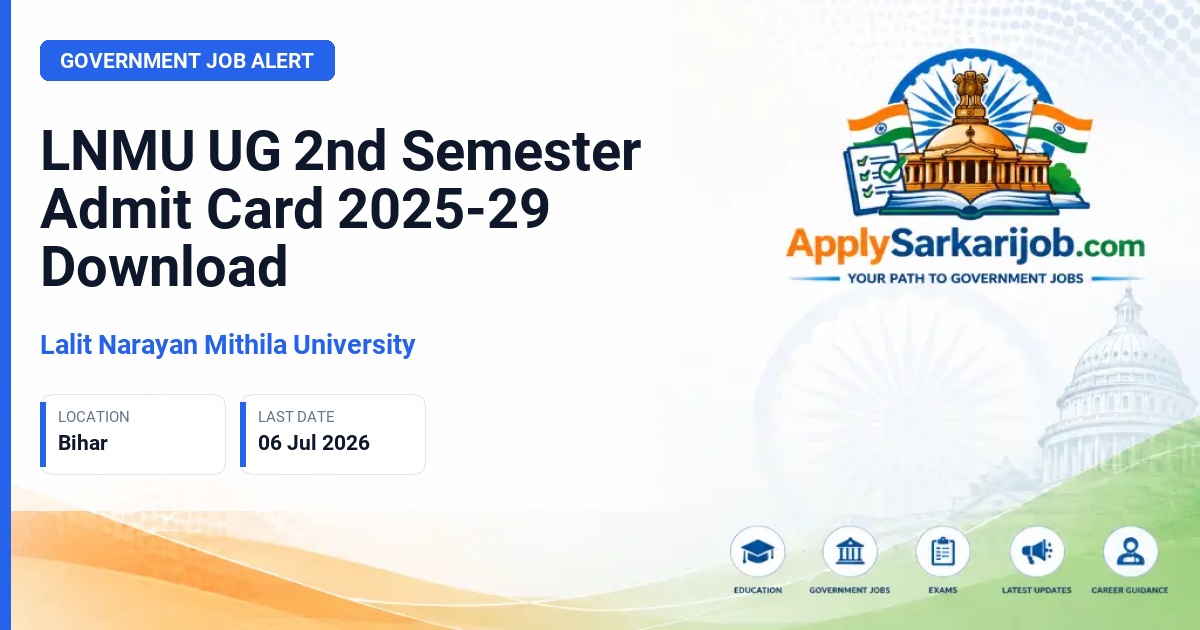 GOVERNMENT JOB ALERT

LNMU UG 2nd Semester Admit Card 2025-29 Download

Lalit Narayan Mithila University

LOCATION
Bihar

LAST DATE
06 Jul 2026

ApplySarkarijob.com
YOUR PATH TO GOVERNMENT JOBS

EDUCATION
GOVERNMENT JOBS
EXAMS
LATEST UPDATES
CAREER GUIDANCE